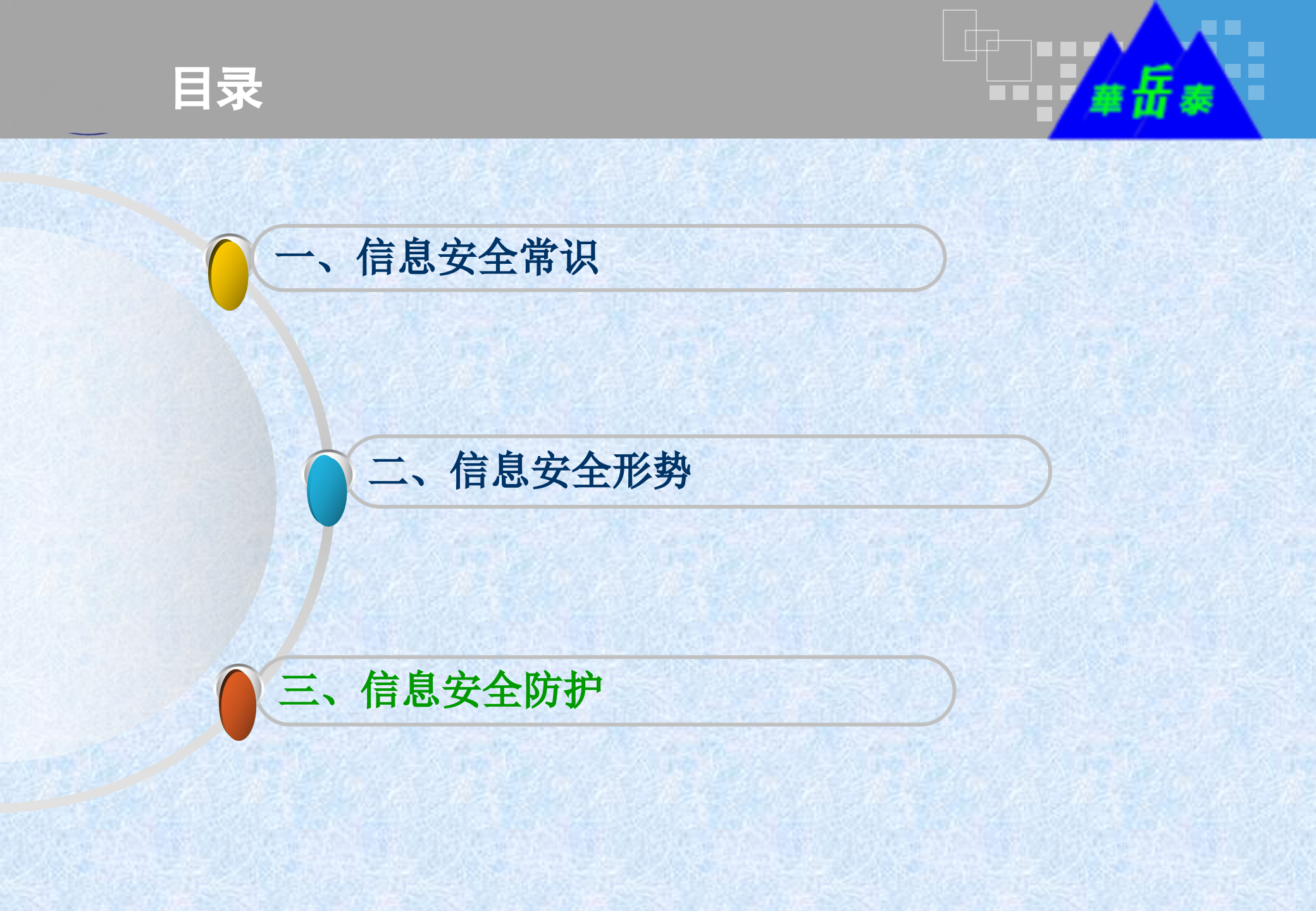 目录

華岳泰

一、信息安全常识

二、信息安全形势

三、信息安全防护